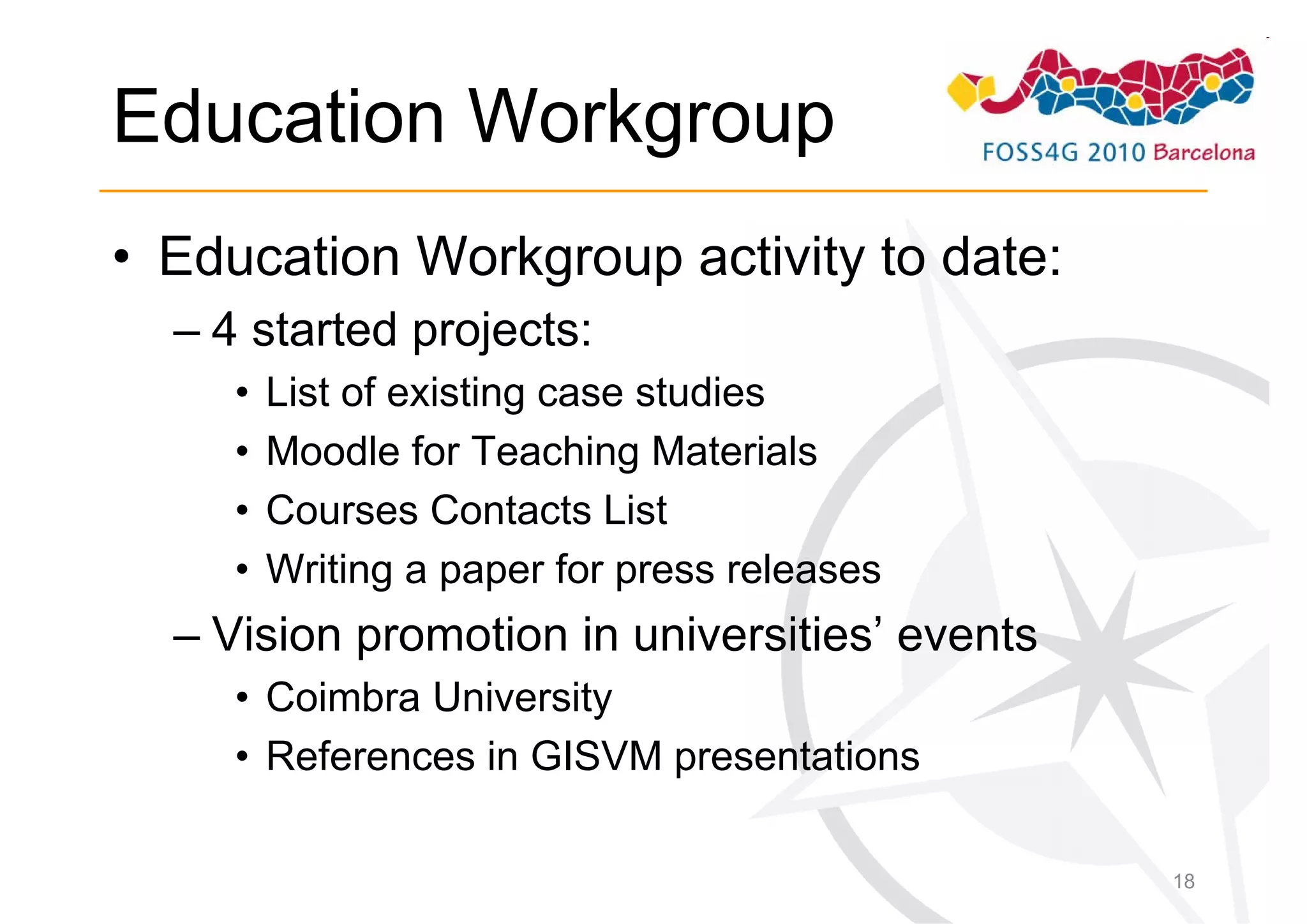 Education Workgroup

FOSS4G 2010 Barcelona

• Education Workgroup activity to date:

– 4 started projects:

• List of existing case studies

• Moodle for Teaching Materials

• Courses Contacts List

• Writing a paper for press releases

– Vision promotion in universities' events

• Coimbra University

• References in GISVM presentations

18